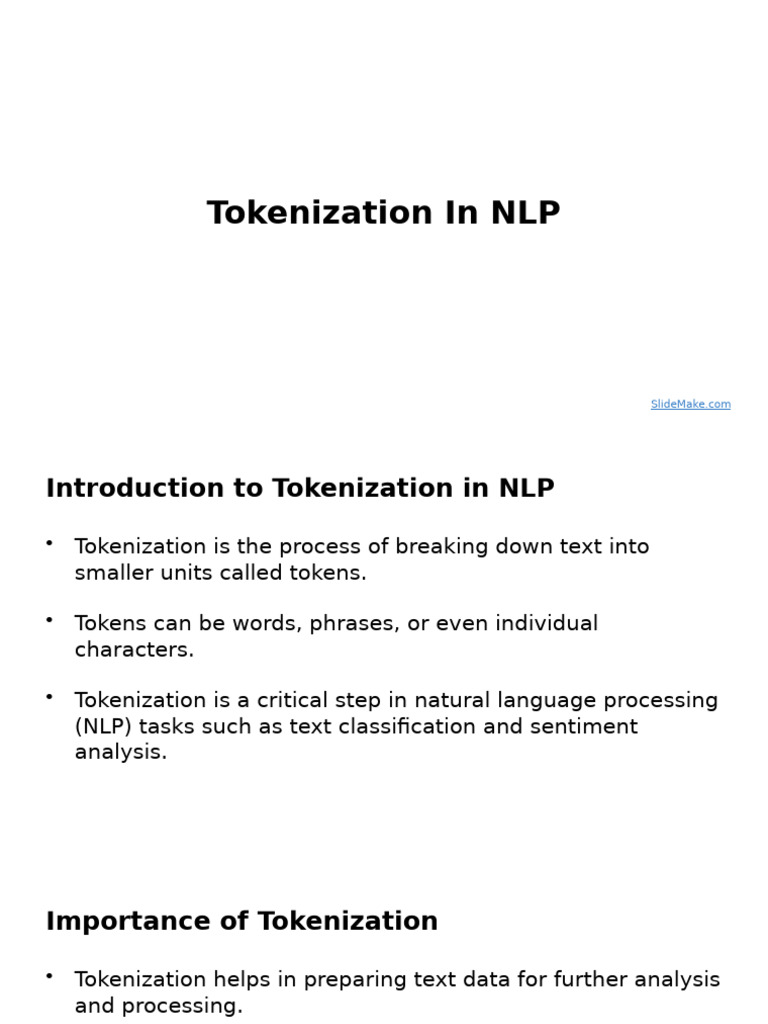 Tokenization In NLP

SlideMake.com

Introduction to Tokenization in NLP

• Tokenization is the process of breaking down text into smaller units called tokens.

• Tokens can be words, phrases, or even individual characters.

• Tokenization is a critical step in natural language processing (NLP) tasks such as text classification and sentiment analysis.

Importance of Tokenization

• Tokenization helps in preparing text data for further analysis and processing.